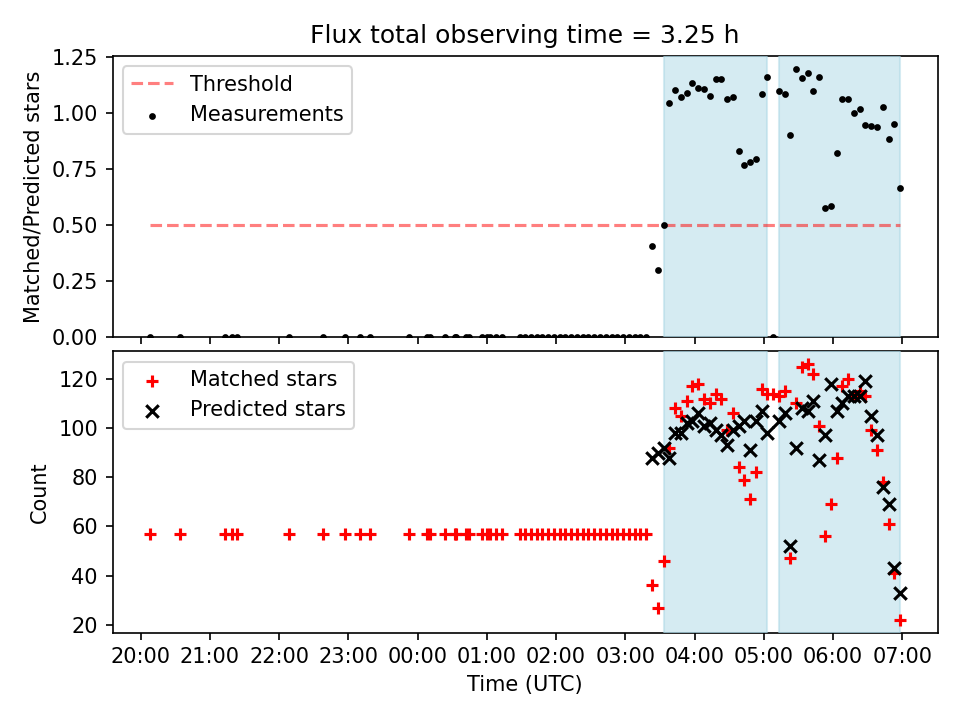 Flux total observing time = 3.25 h

Threshold
Measurements

Matched/Predicted stars

1.25
1.00
0.75
0.50
0.25
0.00

Matched stars
Predicted stars

Count

120
100
80
60
40
20

20:00 21:00 22:00 23:00 00:00 01:00 02:00 03:00 04:00 05:00 06:00 07:00

Time (UTC)